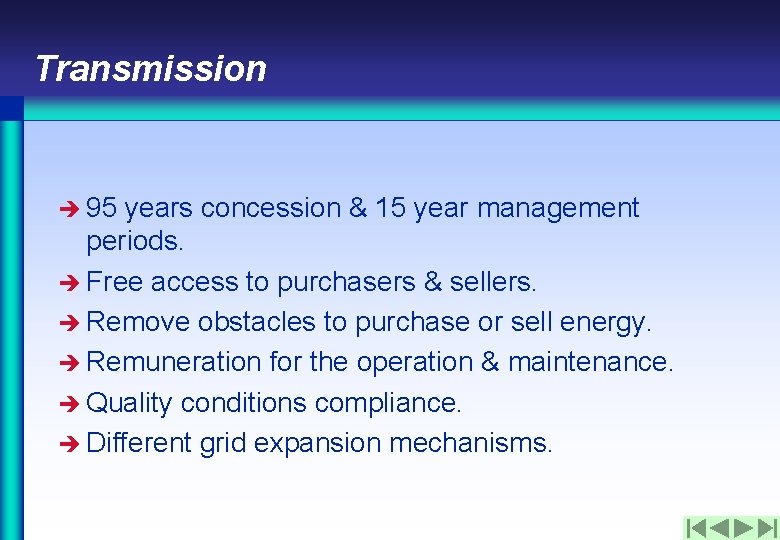 Transmission

➔ 95 years concession & 15 year management periods.

➔ Free access to purchasers & sellers.

➔ Remove obstacles to purchase or sell energy.

➔ Remuneration for the operation & maintenance.

➔ Quality conditions compliance.

➔ Different grid expansion mechanisms.